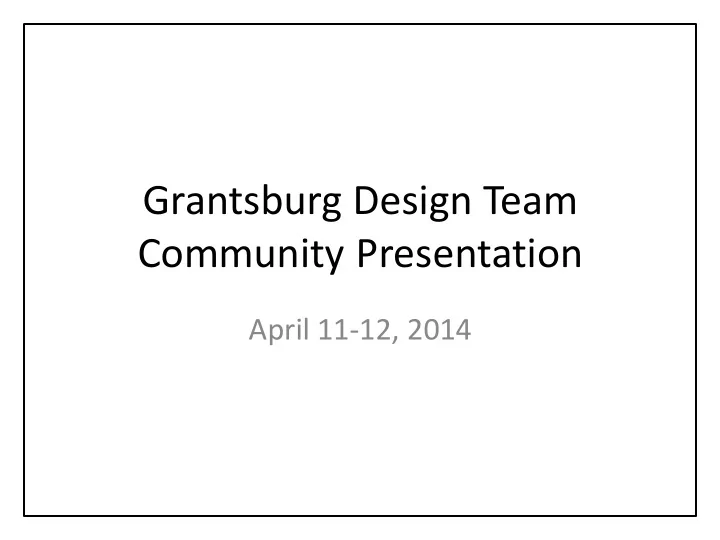 Grantsburg Design Team
Community Presentation

April 11-12, 2014